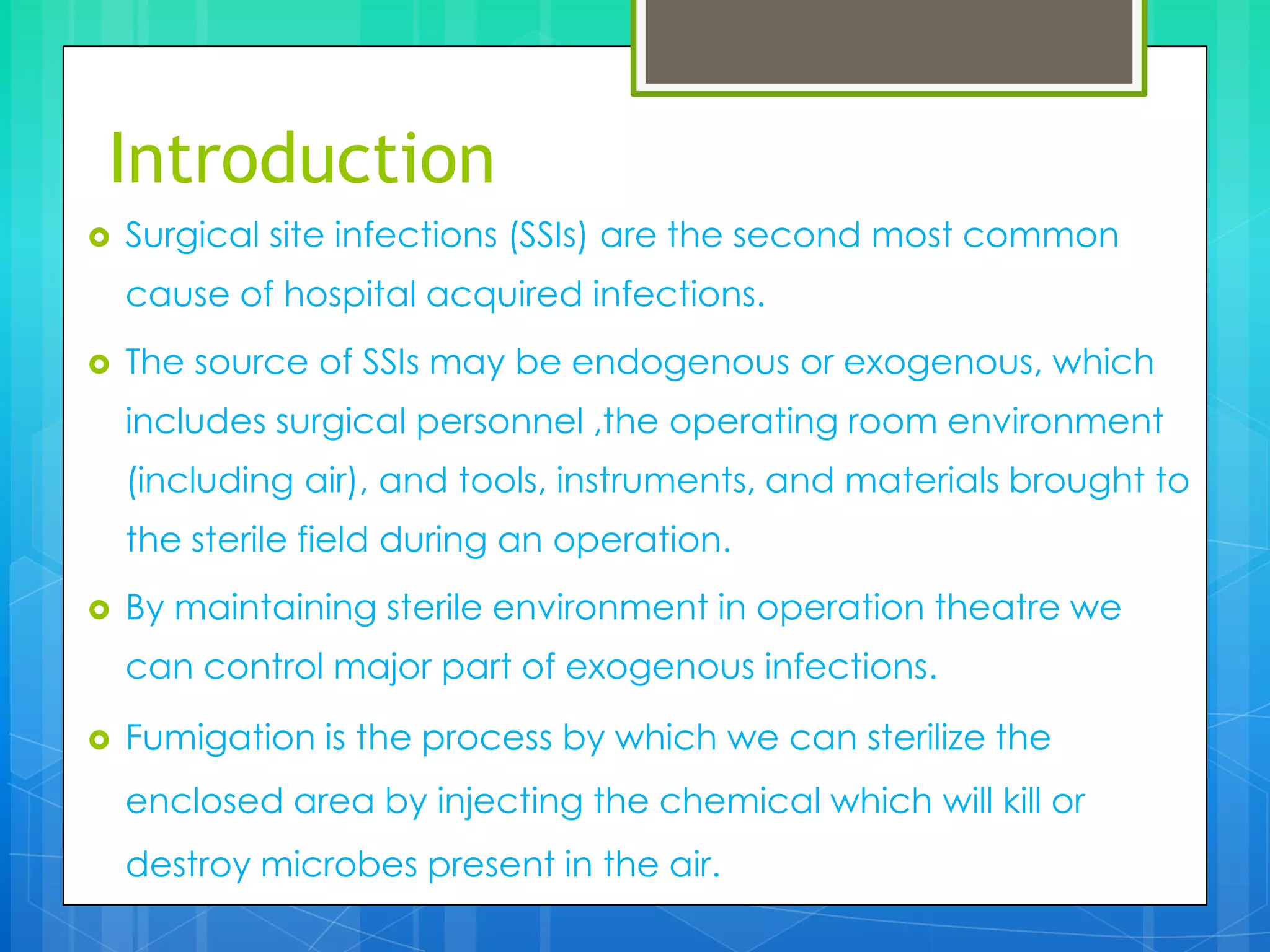 Introduction

Surgical site infections (SSIs) are the second most common cause of hospital acquired infections.

The source of SSIs may be endogenous or exogenous, which includes surgical personnel ,the operating room environment (including air), and tools, instruments, and materials brought to the sterile field during an operation.

By maintaining sterile environment in operation theatre we can control major part of exogenous infections.

Fumigation is the process by which we can sterilize the enclosed area by injecting the chemical which will kill or destroy microbes present in the air.